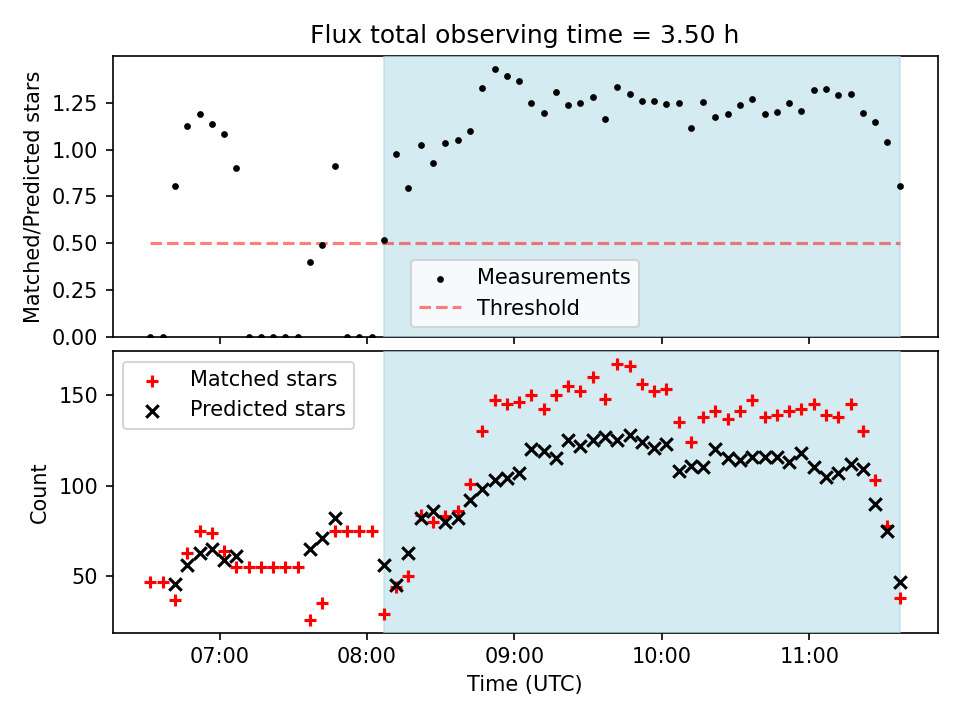 Flux total observing time = 3.50 h

Matched/Predicted stars

1.25
1.00
0.75
0.50
0.25
0.00

Measurements
Threshold

Matched stars
Predicted stars

Count

150
100
50

07:00
08:00
09:00
10:00
11:00

Time (UTC)